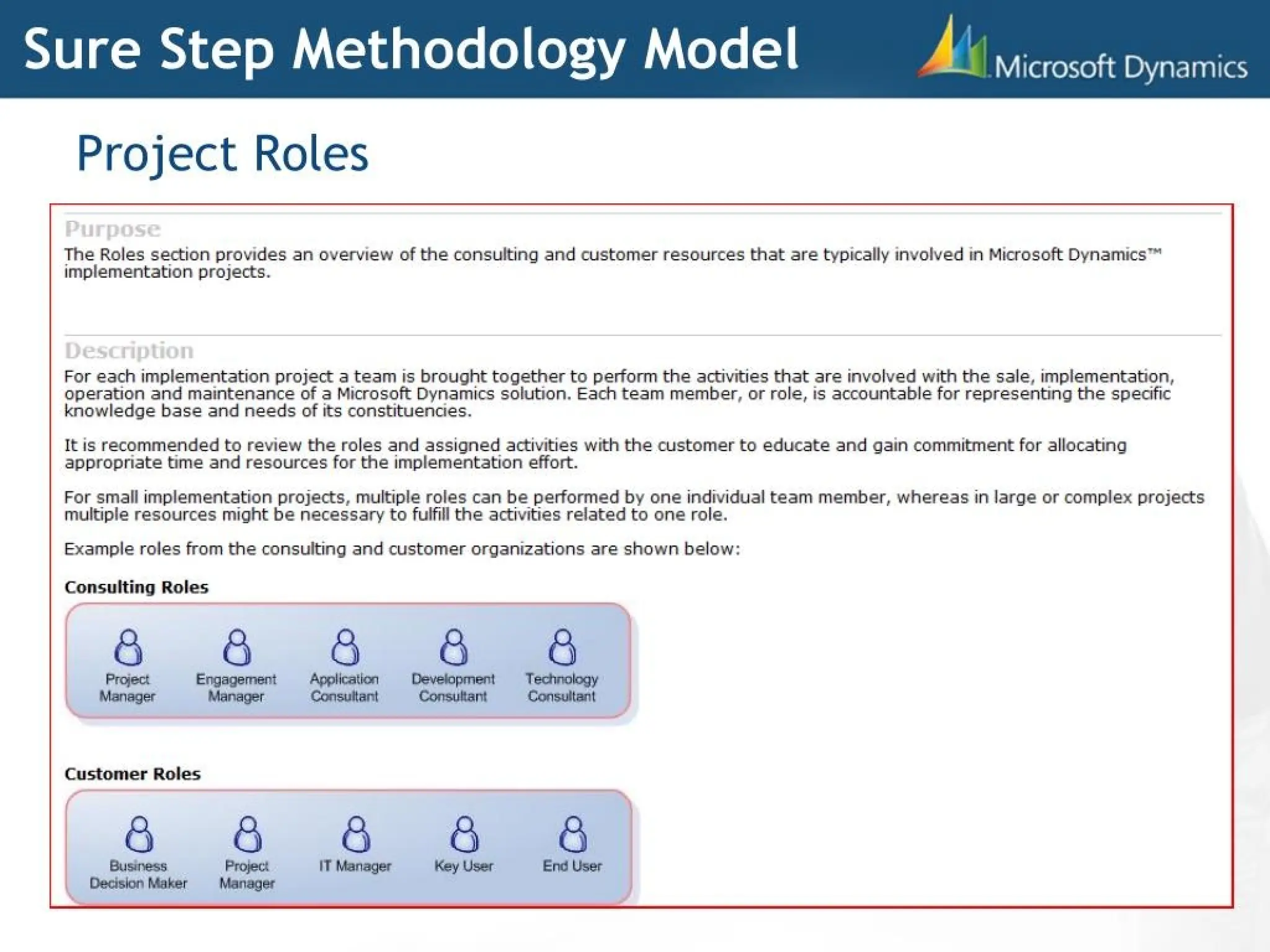 Sure Step Methodology Model

Microsoft Dynamics

Project Roles

Purpose

The Roles section provides an overview of the consulting and customer resources that are typically involved in Microsoft Dynamics™ implementation projects.

Description

For each implementation project a team is brought together to perform the activities that are involved with the sale, implementation, operation and maintenance of a Microsoft Dynamics solution. Each team member, or role, is accountable for representing the specific knowledge base and needs of its constituencies.

It is recommended to review the roles and assigned activities with the customer to educate and gain commitment for allocating appropriate time and resources for the implementation effort.

For small implementation projects, multiple roles can be performed by one individual team member, whereas in large or complex projects multiple resources might be necessary to fulfill the activities related to one role.

Example roles from the consulting and customer organizations are shown below:

Consulting Roles

Project Manager

Engagement Manager

Application Consultant

Development Consultant

Technology Consultant

Customer Roles

Business Decision Maker

Project Manager

IT Manager

Key User

End User